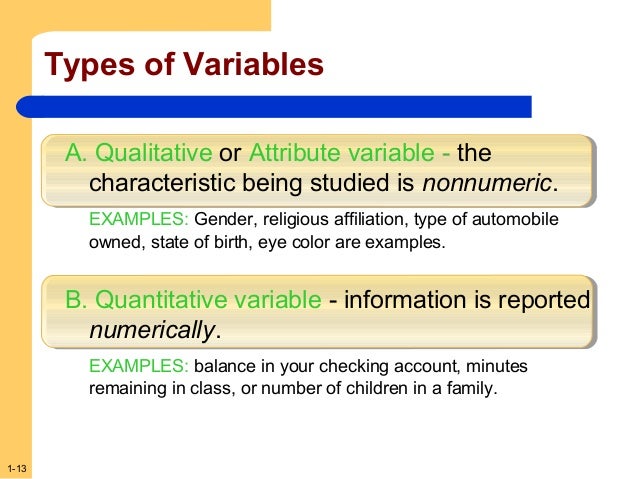 Types of Variables

A. Qualitative or Attribute variable - the characteristic being studied is nonnumeric.

EXAMPLES: Gender, religious affiliation, type of automobile owned, state of birth, eye color are examples.

B. Quantitative variable - information is reported numerically.

EXAMPLES: balance in your checking account, minutes remaining in class, or number of children in a family.

1-13